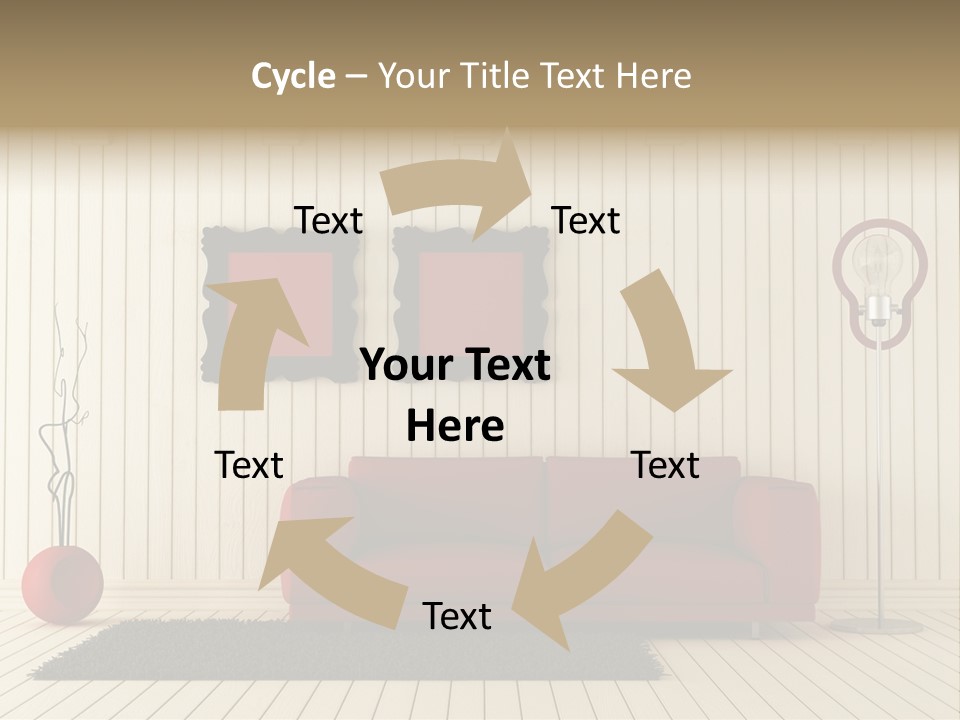 Cycle – Your Title Text Here

Text

Text

Your Text Here

Text

Text

Text